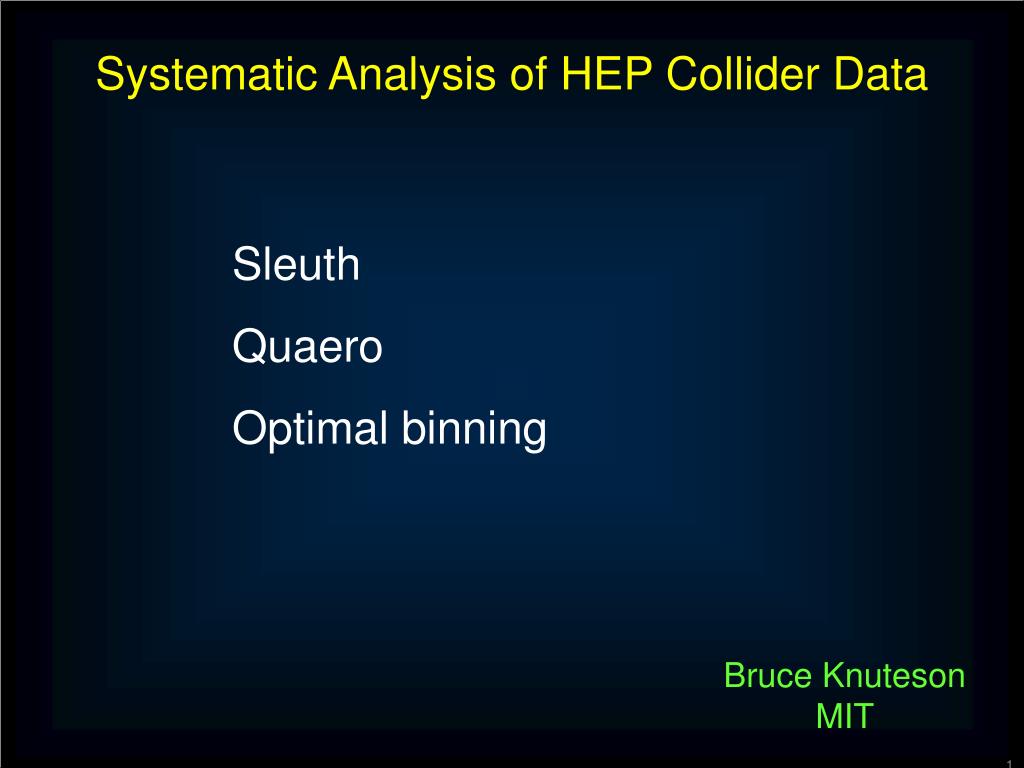 Systematic Analysis of HEP Collider Data

Sleuth

Quaero

Optimal binning

Bruce Knuteson
MIT

1